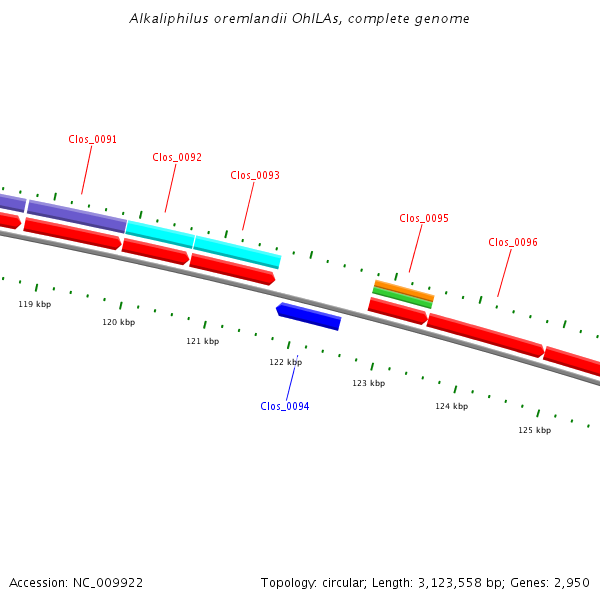 Alkaliphilus oremlandii OhILAs, complete genome

Clos_0091

Clos_0092

Clos_0093

Clos_0095

Clos_0096

119 kbp

120 kbp

121 kbp

122 kbp

123 kbp

124 kbp

125 kbp

Clos_0094

Accession: NC_009922

Topology: circular; Length: 3,123,558 bp; Genes: 2,950